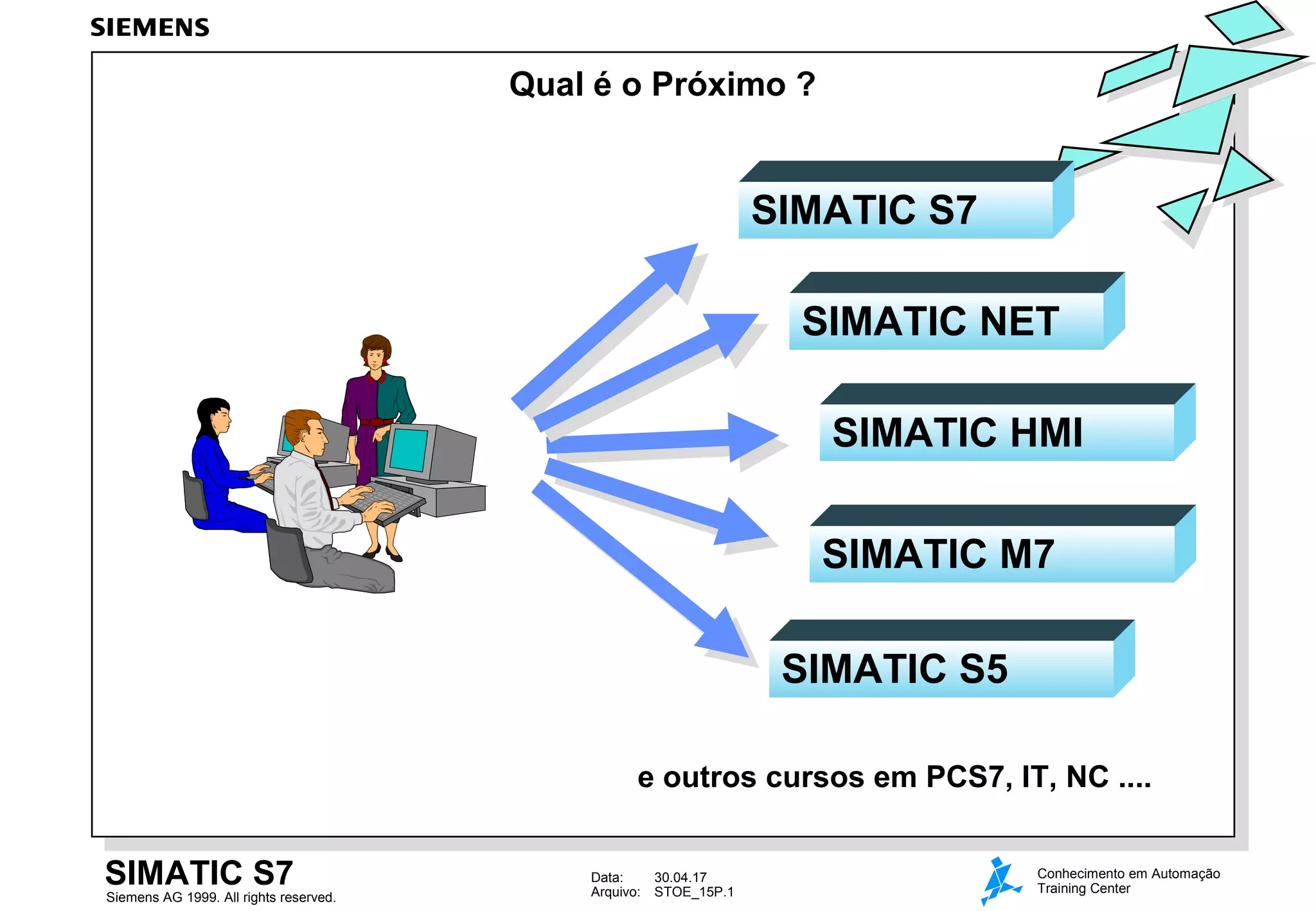 SIEMENS

Qual é o Próximo ?

SIMATIC S7

SIMATIC NET

SIMATIC HMI

SIMATIC M7

SIMATIC S5

e outros cursos em PCS7, IT, NC ....

SIMATIC S7
Siemens AG 1999. All rights reserved.

Data: 30.04.17
Arquivo: STOE_15P.1

Conhecimento em Automação
Training Center